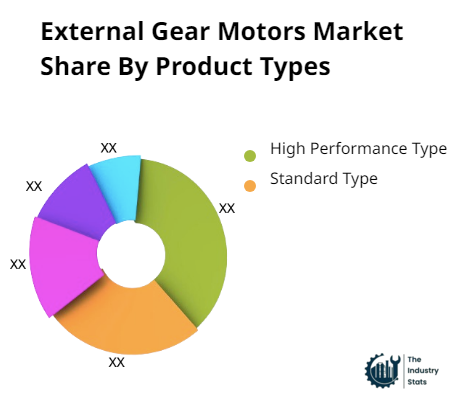 External Gear Motors Market Share By Product Types

XX
XX
XX
XX
XX

High Performance Type
Standard Type

The Industry Stats